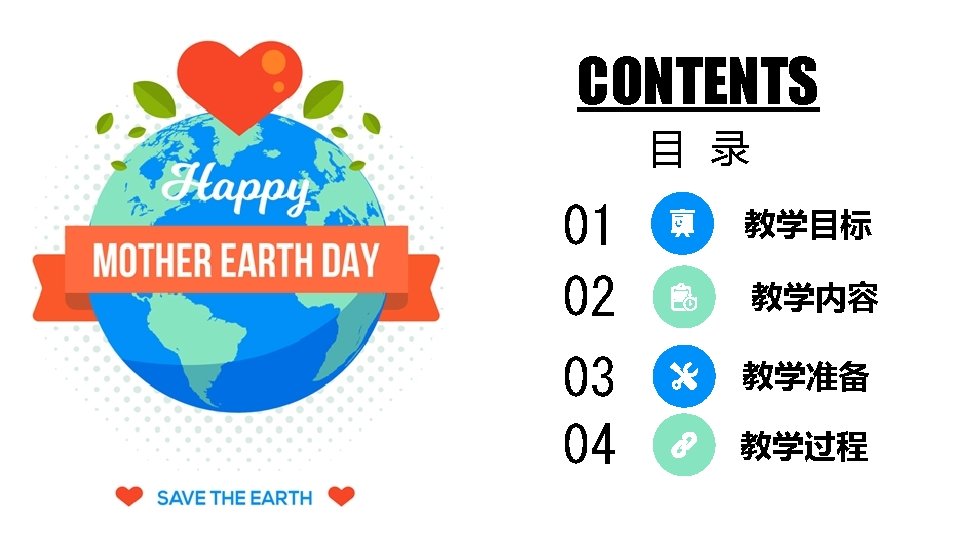 Happy
MOTHER EARTH DAY
SAVE THE EARTH

CONTENTS
目 录
01 教学目标
02 教学内容
03 教学准备
04 教学过程